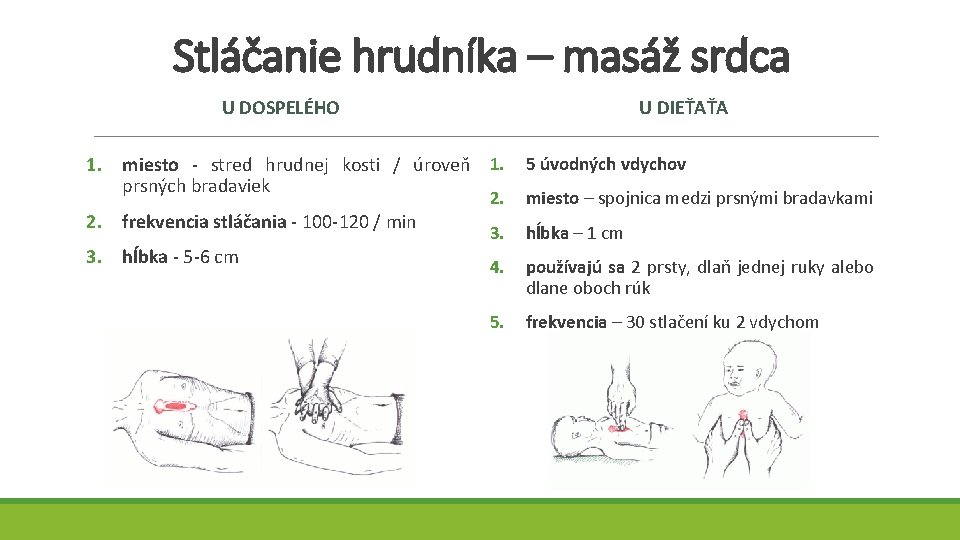 Stláčanie hrudníka – masáž srdca

U DOSPELÉHO

1. miesto - stred hrudnej kosti / úroveň prsných bradaviek
2. frekvencia stláčania - 100-120 / min
3. hĺbka - 5-6 cm

U DIEŤAŤA

1. 5 úvodných vdychov
2. miesto – spojnica medzi prsnými bradavkami
3. hĺbka – 1 cm
4. používajú sa 2 prsty, dlaň jednej ruky alebo dlane oboch rúk
5. frekvencia – 30 stlačení ku 2 vdychom